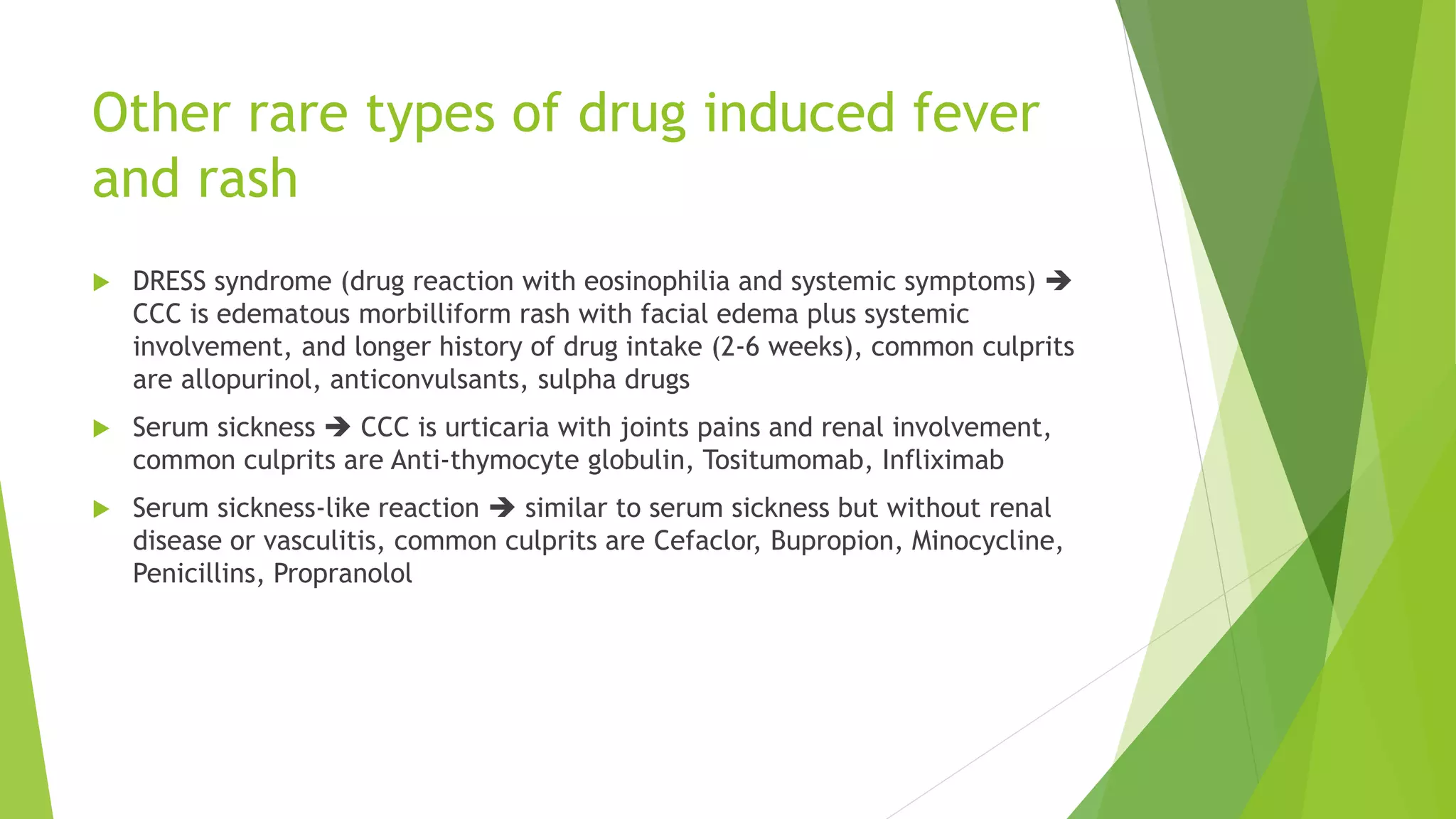 Other rare types of drug induced fever and rash

▶ DRESS syndrome (drug reaction with eosinophilia and systemic symptoms) ➔ CCC is edematous morbilliform rash with facial edema plus systemic involvement, and longer history of drug intake (2-6 weeks), common culprits are allopurinol, anticonvulsants, sulpha drugs

▶ Serum sickness ➔ CCC is urticaria with joints pains and renal involvement, common culprits are Anti-thymocyte globulin, Tositumomab, Infliximab

▶ Serum sickness-like reaction ➔ similar to serum sickness but without renal disease or vasculitis, common culprits are Cefaclor, Bupropion, Minocycline, Penicillins, Propranolol